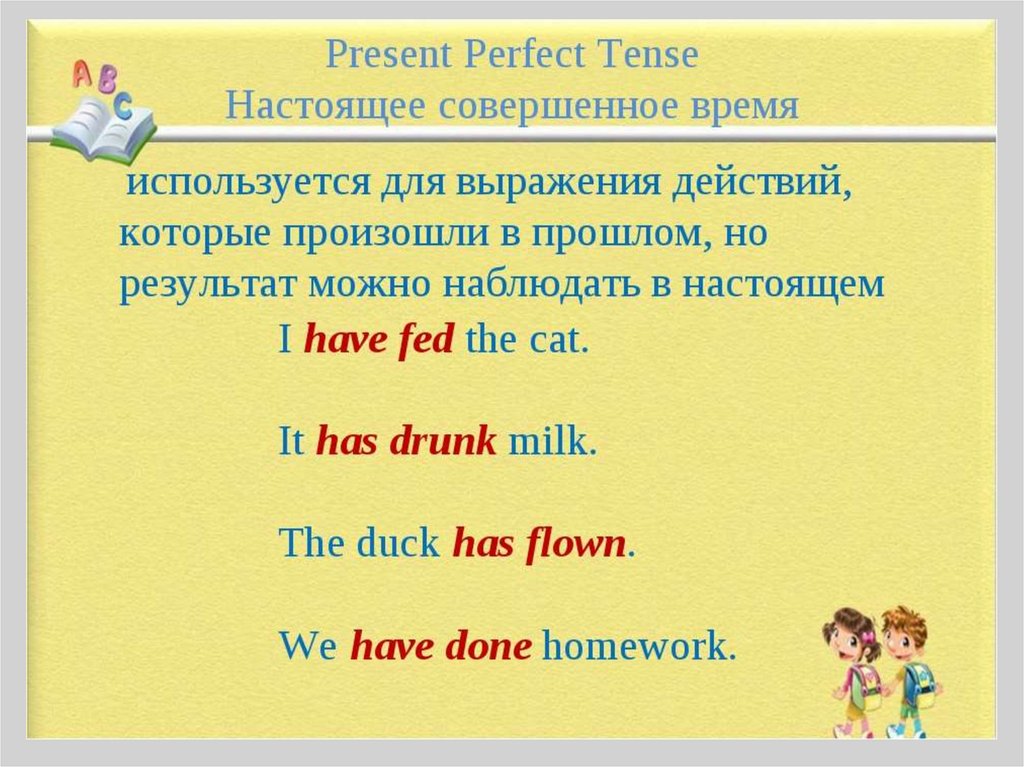 A B C

Present Perfect Tense
Настоящее совершенное время

используется для выражения действий, которые произошли в прошлом, но результат можно наблюдать в настоящем

I have fed the cat.

It has drunk milk.

The duck has flown.

We have done homework.